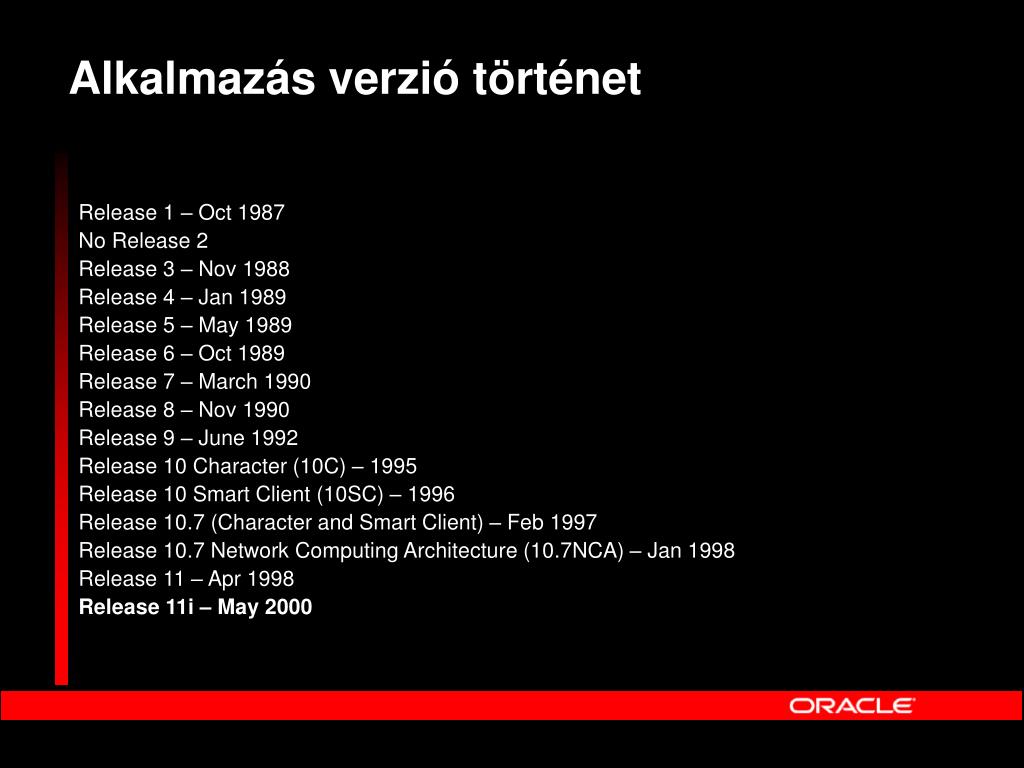 Alkalmazás verzió történet

Release 1 – Oct 1987
No Release 2
Release 3 – Nov 1988
Release 4 – Jan 1989
Release 5 – May 1989
Release 6 – Oct 1989
Release 7 – March 1990
Release 8 – Nov 1990
Release 9 – June 1992
Release 10 Character (10C) – 1995
Release 10 Smart Client (10SC) – 1996
Release 10.7 (Character and Smart Client) – Feb 1997
Release 10.7 Network Computing Architecture (10.7NCA) – Jan 1998
Release 11 – Apr 1998
Release 11i – May 2000

ORACLE